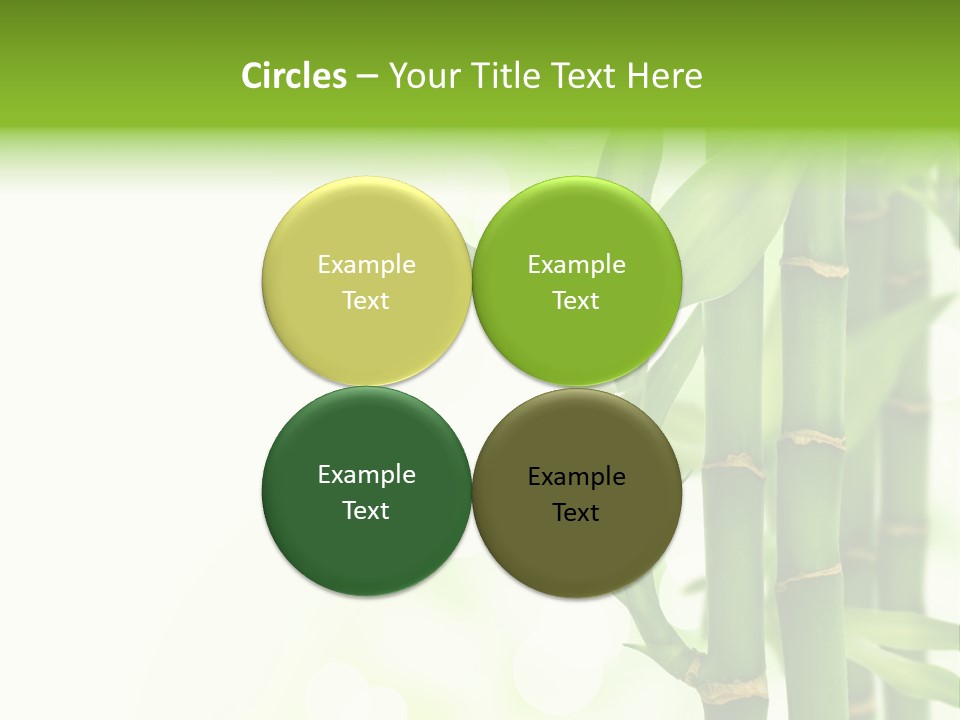 Circles – Your Title Text Here

Example Text

Example Text

Example Text

Example Text